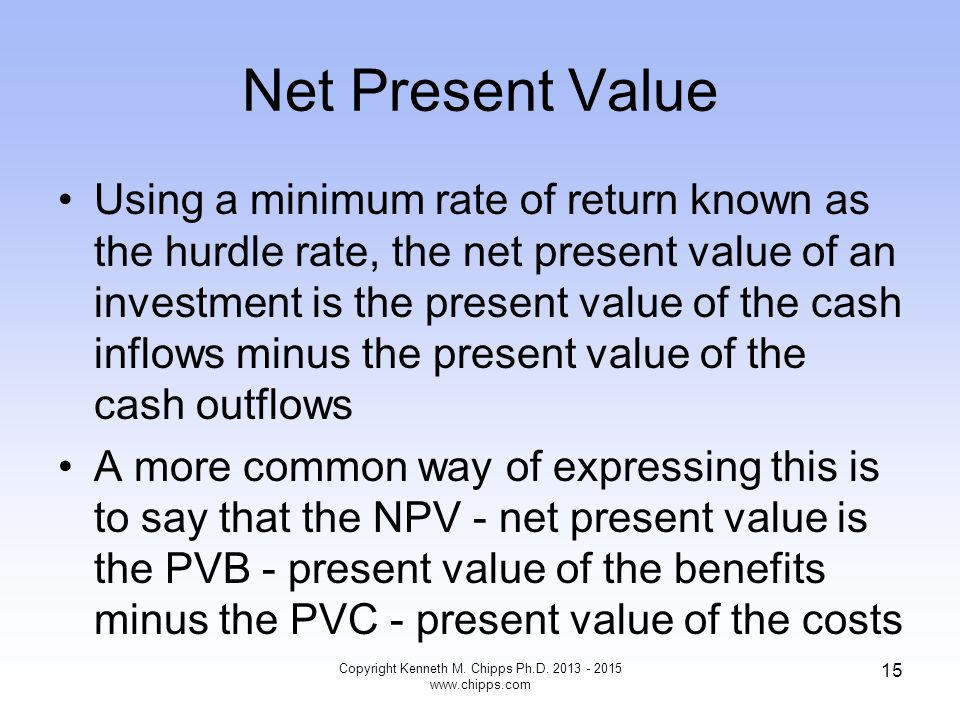 Net Present Value

• Using a minimum rate of return known as the hurdle rate, the net present value of an investment is the present value of the cash inflows minus the present value of the cash outflows

• A more common way of expressing this is to say that the NPV - net present value is the PVB - present value of the benefits minus the PVC - present value of the costs

Copyright Kenneth M. Chipps Ph.D. 2013 - 2015
www.chipps.com

15